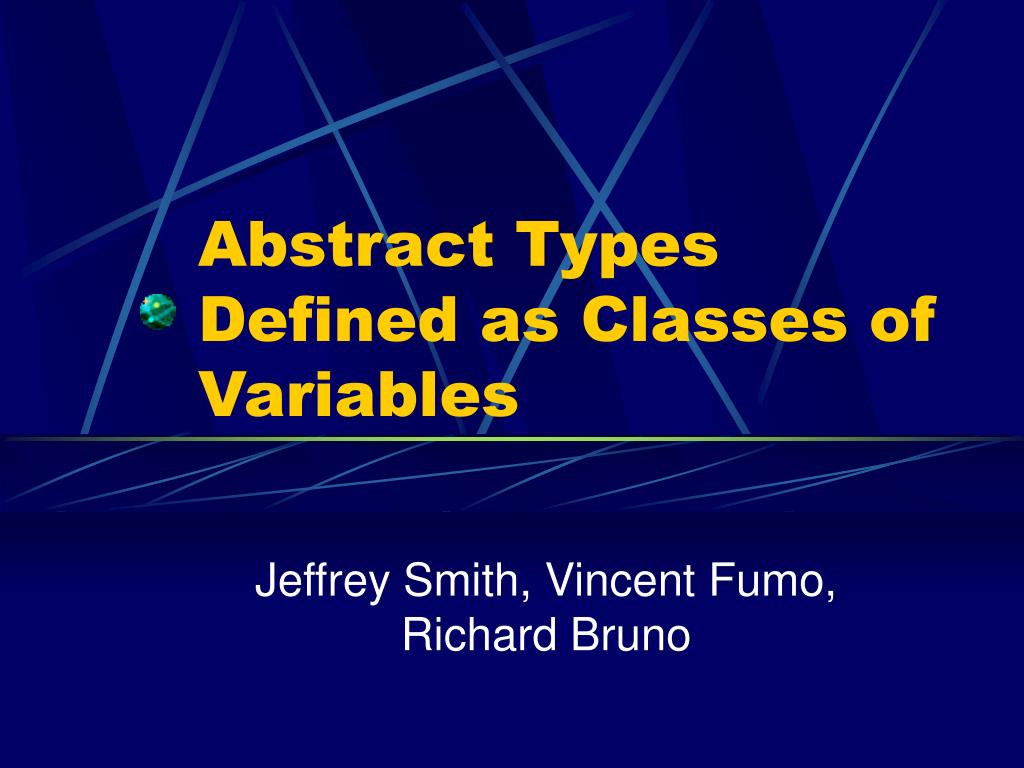 Abstract Types Defined as Classes of Variables

Jeffrey Smith, Vincent Fumo, Richard Bruno